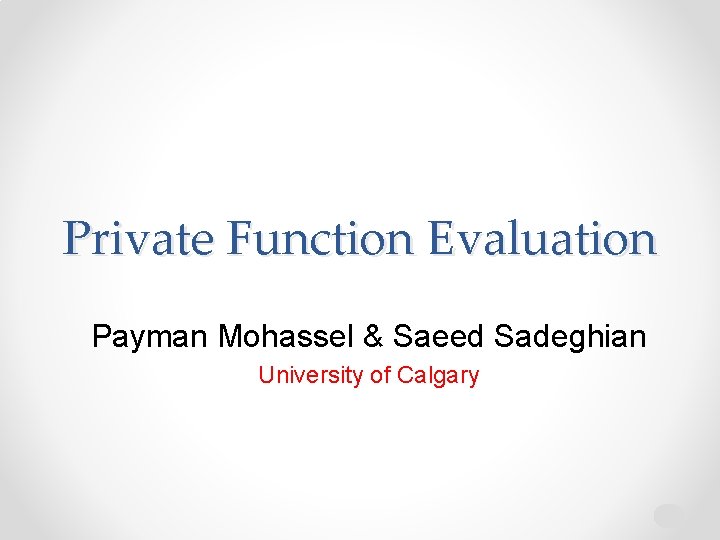 Private Function Evaluation

Payman Mohassel & Saeed Sadeghian

University of Calgary